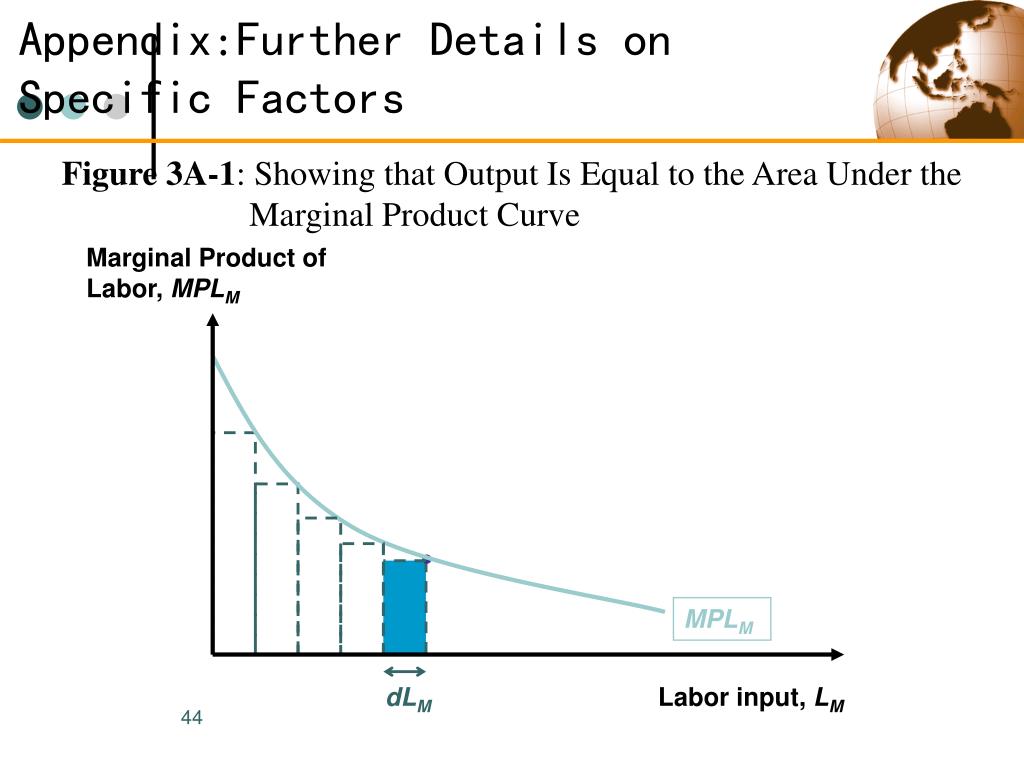 Appendix:Further Details on Specific Factors

**Figure 3A-1**: Showing that Output Is Equal to the Area Under the Marginal Product Curve

Marginal Product of Labor, $MPL_M$

$MPL_M$

$dL_M$

Labor input, $L_M$

44